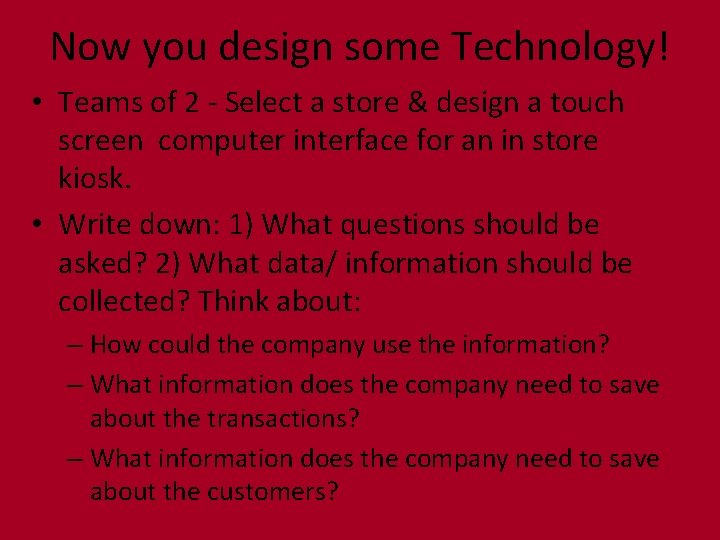 Now you design some Technology!

• Teams of 2 - Select a store & design a touch screen computer interface for an in store kiosk.

• Write down: 1) What questions should be asked? 2) What data/ information should be collected? Think about:

– How could the company use the information?

– What information does the company need to save about the transactions?

– What information does the company need to save about the customers?